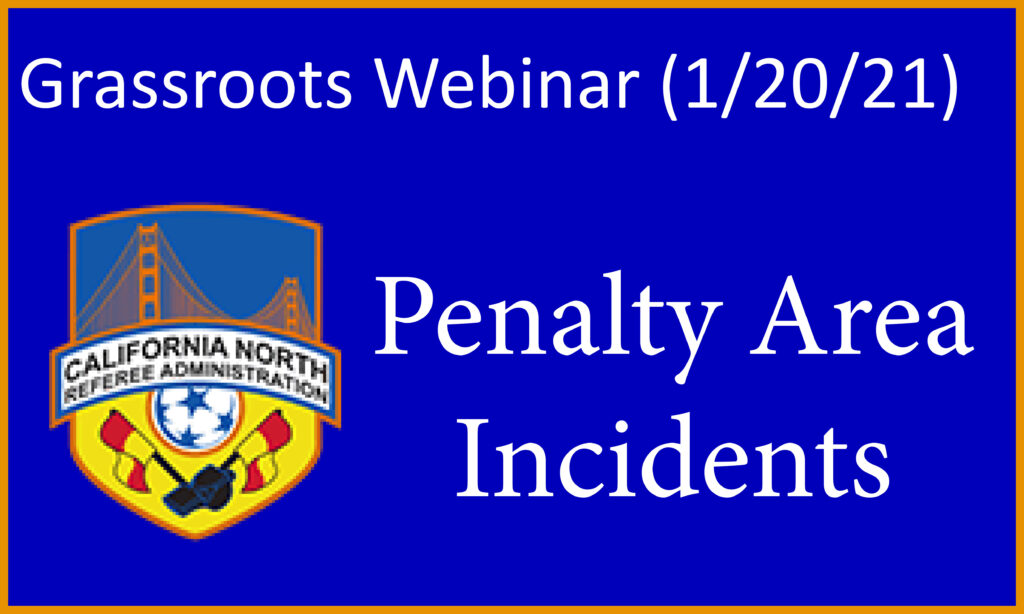 Grassroots Webinar (1/20/21)

CALIFORNIA NORTH
REFEREE ADMINISTRATION

Penalty Area Incidents